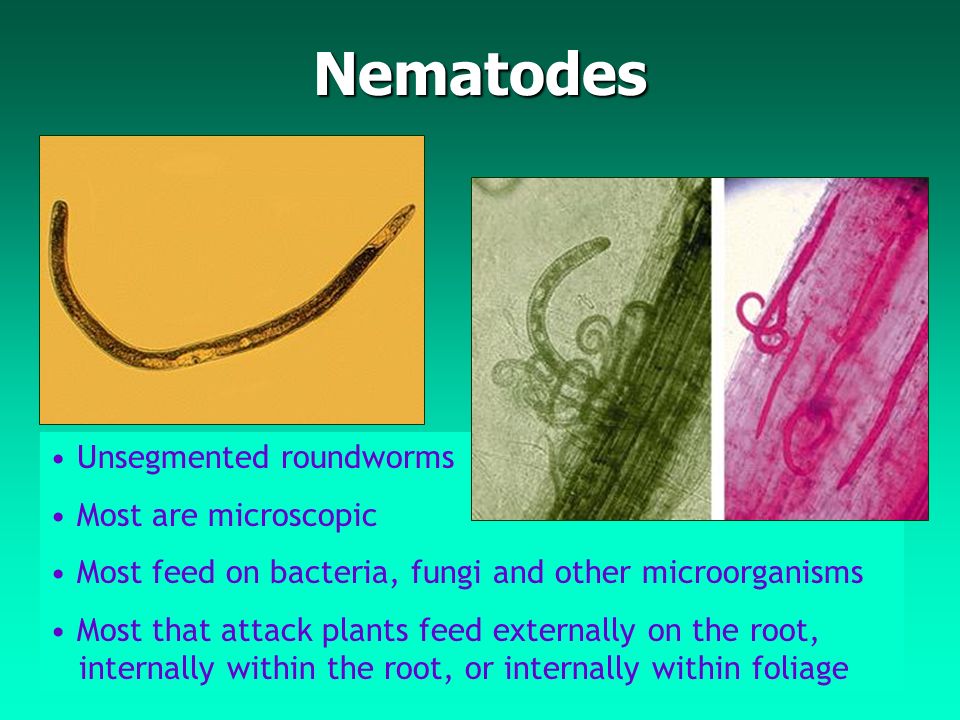 Nematodes

• Unsegmented roundworms
• Most are microscopic
• Most feed on bacteria, fungi and other microorganisms
• Most that attack plants feed externally on the root, internally within the root, or internally within foliage